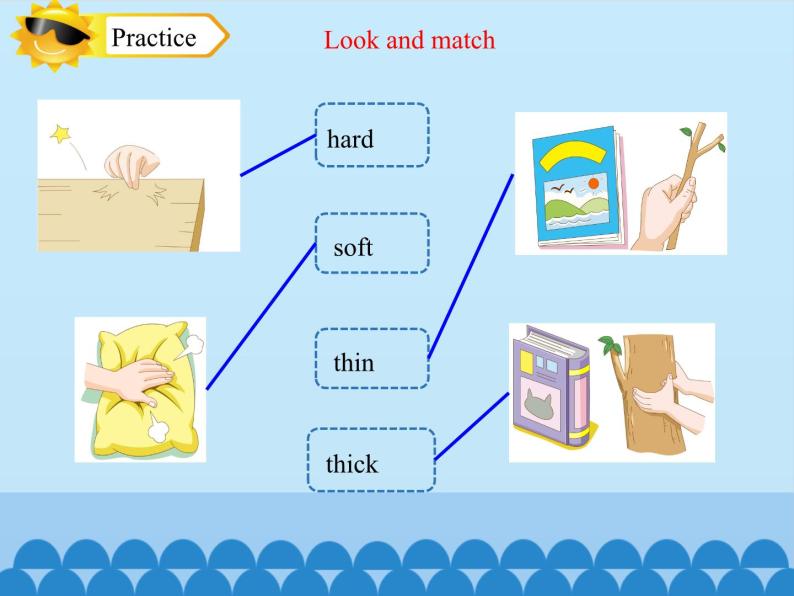 Practice

Look and match

hard

soft

thin

thick